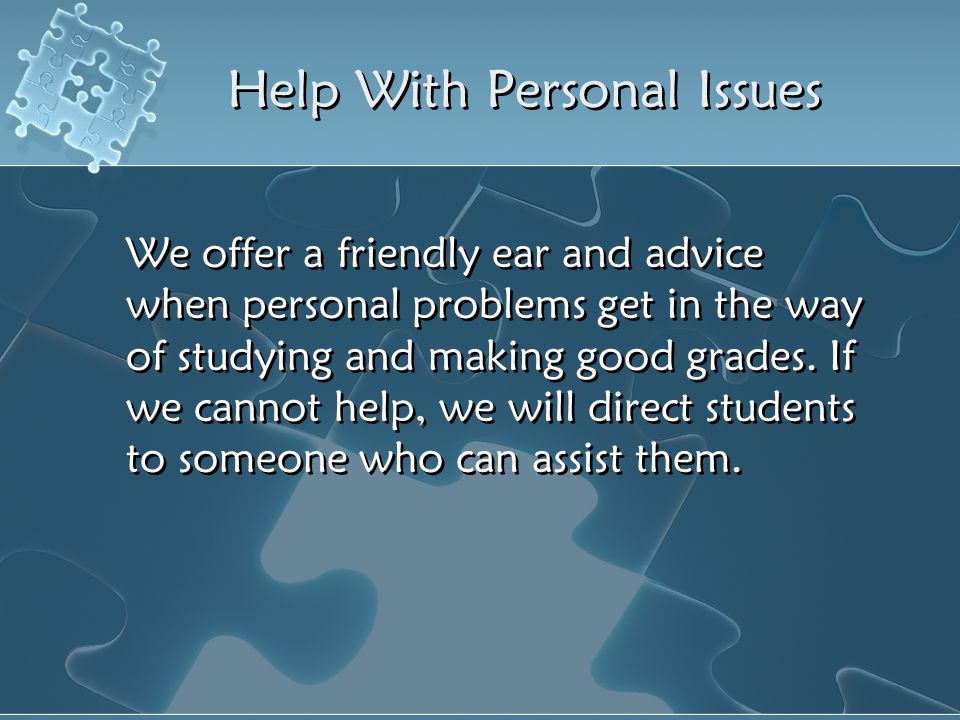 Help With Personal Issues

We offer a friendly ear and advice when personal problems get in the way of studying and making good grades. If we cannot help, we will direct students to someone who can assist them.